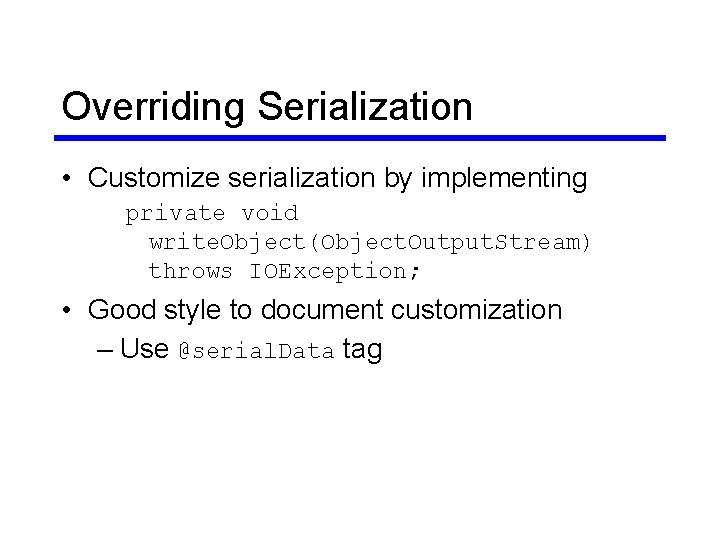 Overriding Serialization

• Customize serialization by implementing
private void
writeObject(ObjectOutputStream)
throws IOException;

• Good style to document customization
– Use @serialData tag